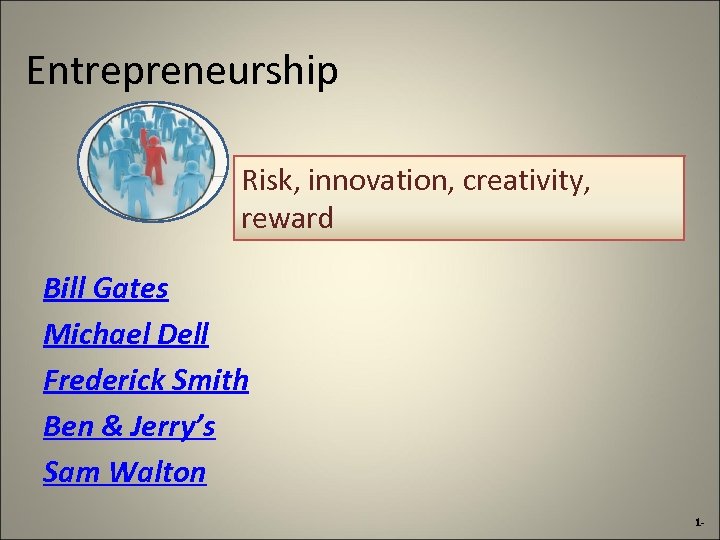 Entrepreneurship

Risk, innovation, creativity, reward

Bill Gates

Michael Dell

Frederick Smith

Ben & Jerry's

Sam Walton

1-